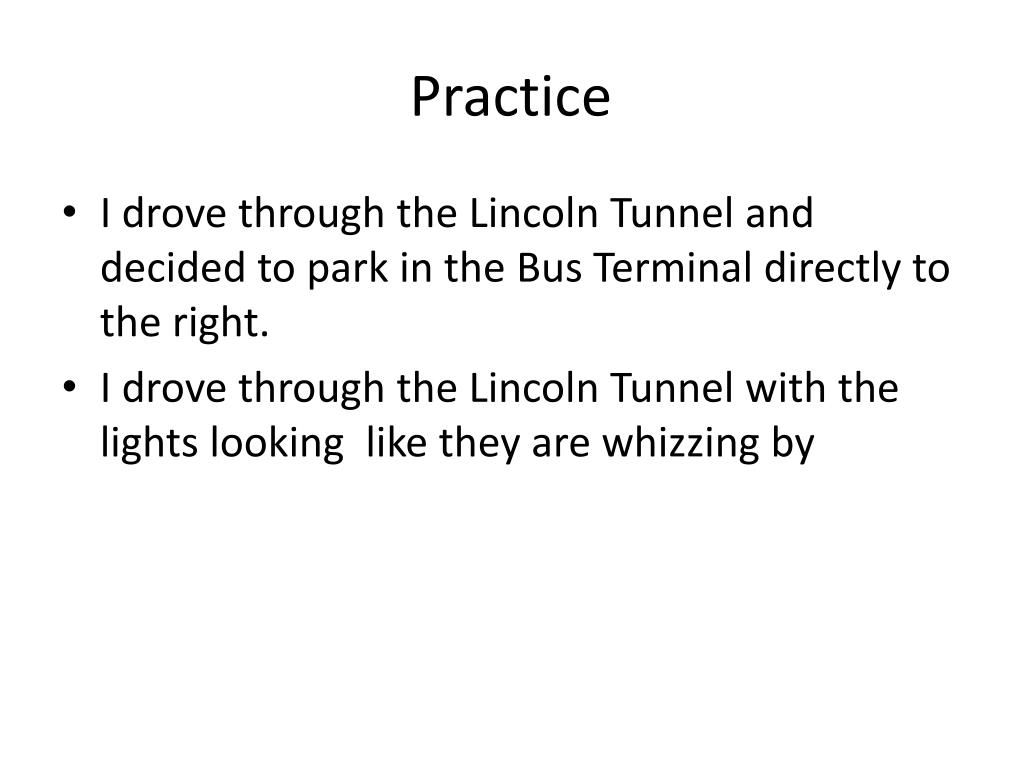 Practice

• I drove through the Lincoln Tunnel and decided to park in the Bus Terminal directly to the right.
• I drove through the Lincoln Tunnel with the lights looking  like they are whizzing by